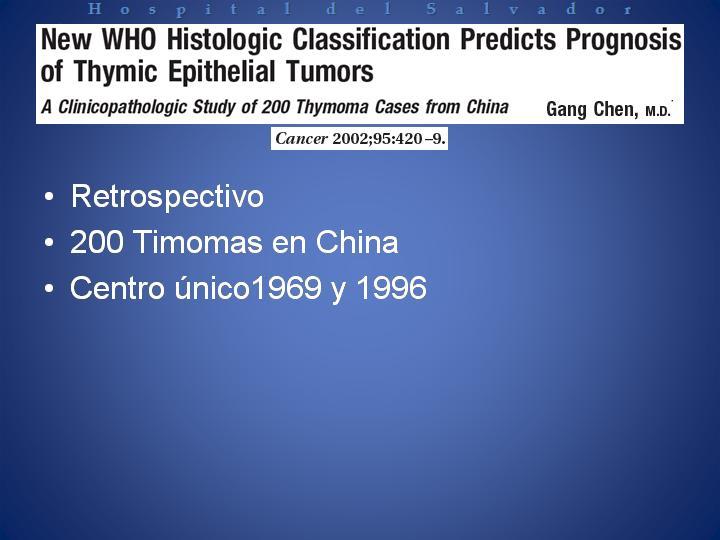 Hospital del Salvador

New WHO Histologic Classification Predicts Prognosis of Thymic Epithelial Tumors

A Clinicopathologic Study of 200 Thymoma Cases from China

Gang Chen, M.D.

Cancer 2002;95:420–9.

• Retrospectivo
• 200 Timomas en China
• Centro único1969 y 1996